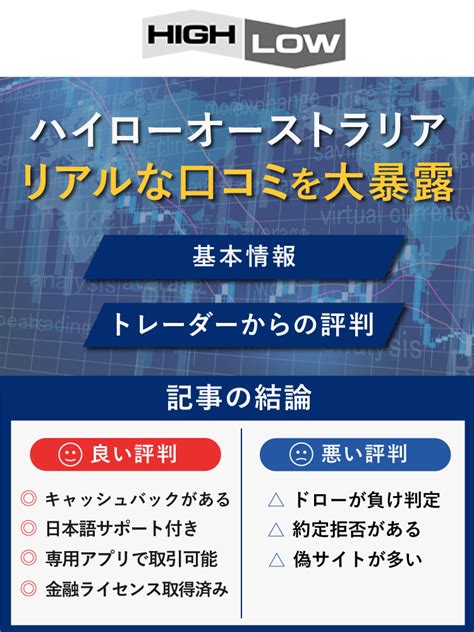 HIGH LOW

ハイローオーストラリア
リアルな口コミを大暴露

基本情報

トレーダーからの評判

記事の結論

良い評判

◎ キャッシュバックがある
◎ 日本語サポート付き
◎ 専用アプリで取引可能
◎ 金融ライセンス取得済み

悪い評判

△ ドローが負け判定
△ 約定拒否がある
△ 偽サイトが多い